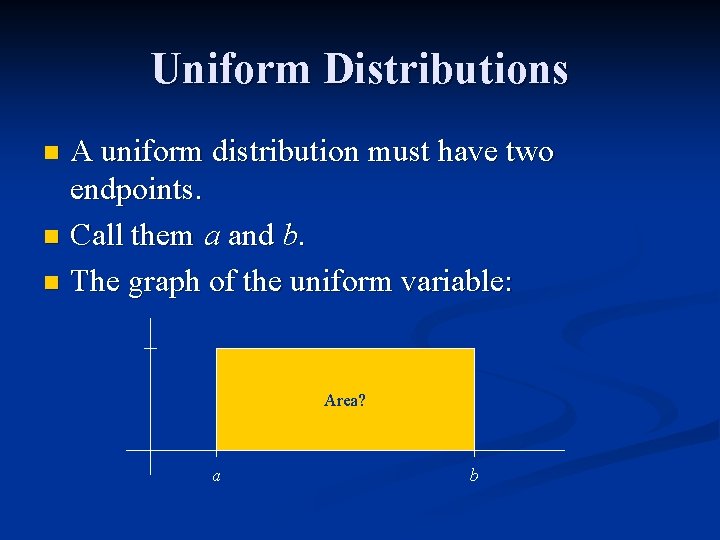 Uniform Distributions

A uniform distribution must have two endpoints.

Call them $a$ and $b$.

The graph of the uniform variable:

Area?

$a$

$b$